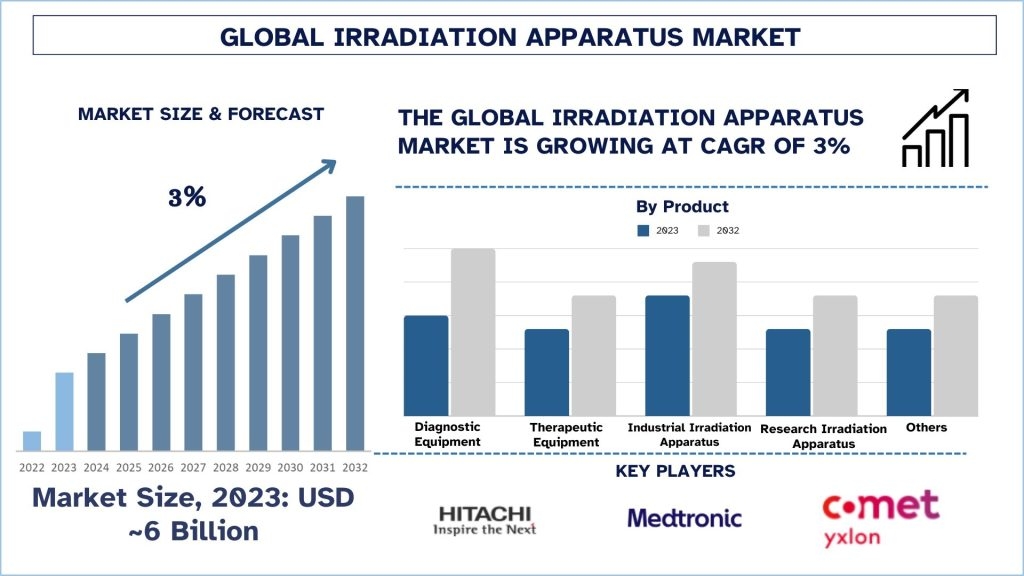 GLOBAL IRRADIATION APPARATUS MARKET

MARKET SIZE & FORECAST

3%

2022 2023 2024 2025 2026 2027 2028 2029 2030 2031 2032

Market Size, 2023: USD ~6 Billion

THE GLOBAL IRRADIATION APPARATUS MARKET IS GROWING AT CAGR OF 3%

By Product

2023 2032

Diagnostic Equipment

Therapeutic Equipment

Industrial Irradiation Apparatus

Research Irradiation Apparatus

Others

KEY PLAYERS

HITACHI
Inspire the Next

Medtronic

comet
yxlon